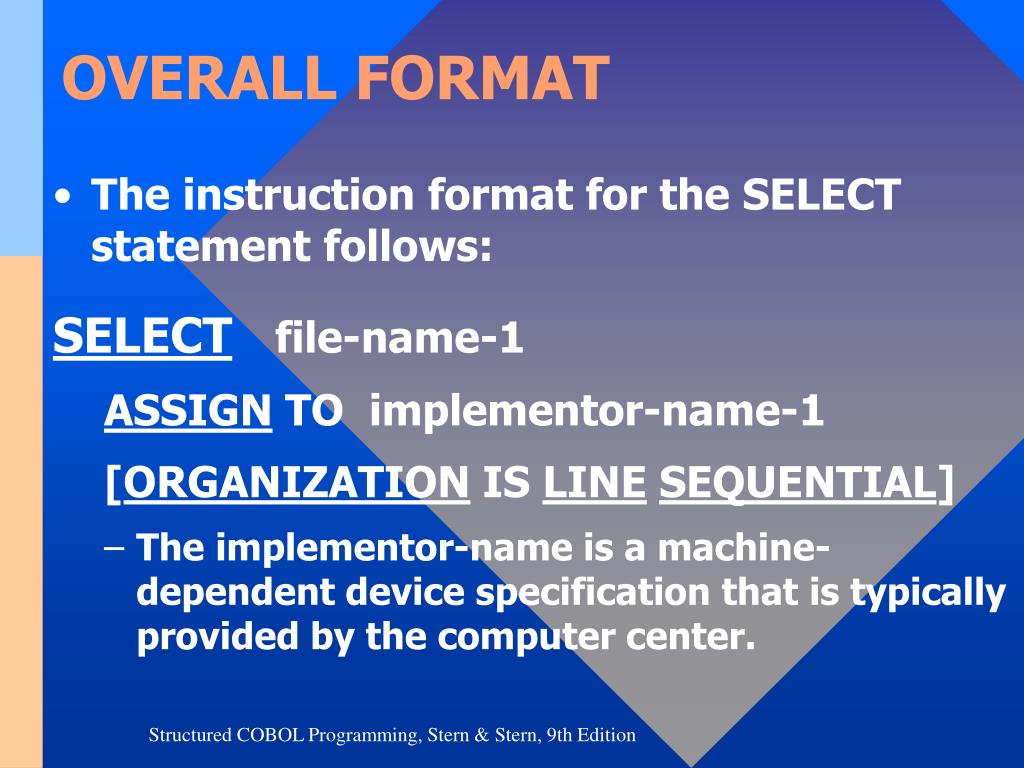 OVERALL FORMAT

• The instruction format for the SELECT statement follows:

SELECT file-name-1

ASSIGN TO implementor-name-1

[ORGANIZATION IS LINE SEQUENTIAL]

– The implementor-name is a machine-dependent device specification that is typically provided by the computer center.

Structured COBOL Programming, Stern & Stern, 9th Edition